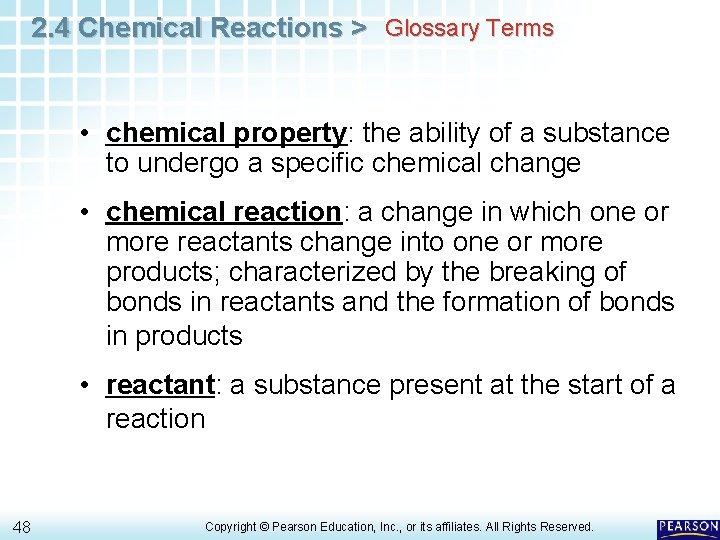 2.4 Chemical Reactions > Glossary Terms

• chemical property: the ability of a substance to undergo a specific chemical change

• chemical reaction: a change in which one or more reactants change into one or more products; characterized by the breaking of bonds in reactants and the formation of bonds in products

• reactant: a substance present at the start of a reaction

48

Copyright © Pearson Education, Inc., or its affiliates. All Rights Reserved.

PEARSON